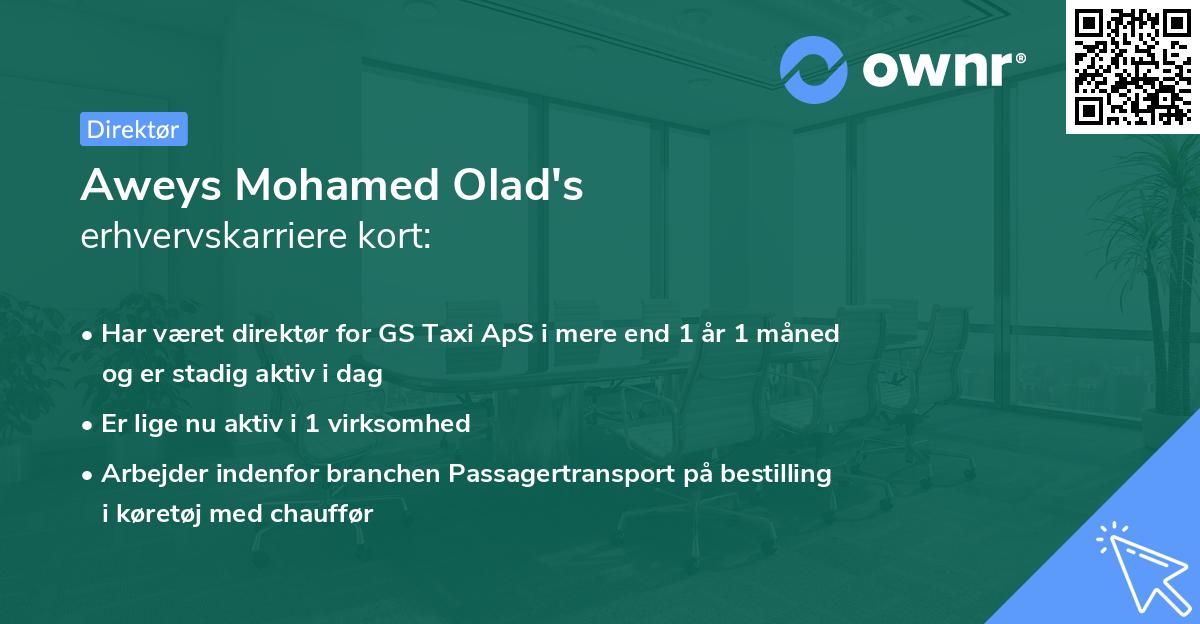 ownr®

Direktør

Aweys Mohamed Olad's
erhvervskarriere kort:

• Har været direktør for GS Taxi ApS i mere end 1 år 1 måned og er stadig aktiv i dag

• Er lige nu aktiv i 1 virksomhed

• Arbejder indenfor branchen Passagertransport på bestilling i køretøj med chauffør